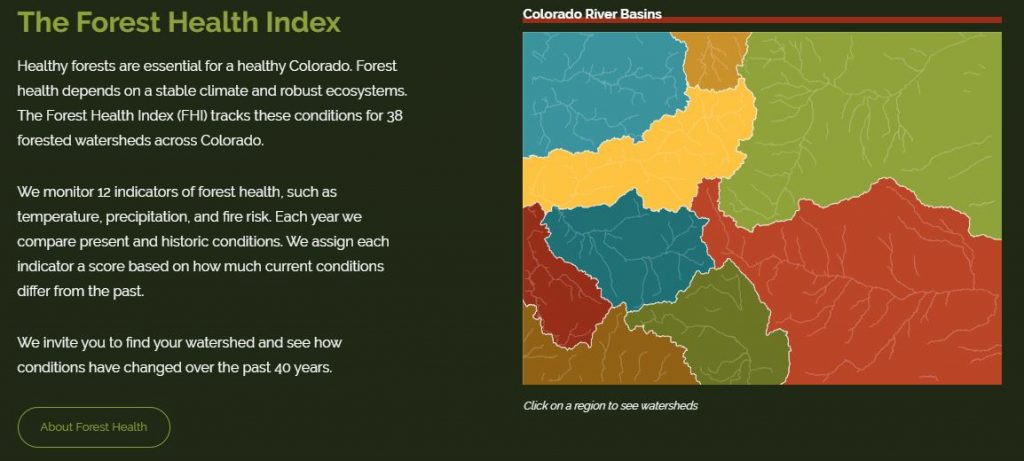 The Forest Health Index

Healthy forests are essential for a healthy Colorado. Forest health depends on a stable climate and robust ecosystems. The Forest Health Index (FHI) tracks these conditions for 38 forested watersheds across Colorado.

We monitor 12 indicators of forest health, such as temperature, precipitation, and fire risk. Each year we compare present and historic conditions. We assign each indicator a score based on how much current conditions differ from the past.

We invite you to find your watershed and see how conditions have changed over the past 40 years.

About Forest Health

Colorado River Basins

Click on a region to see watersheds